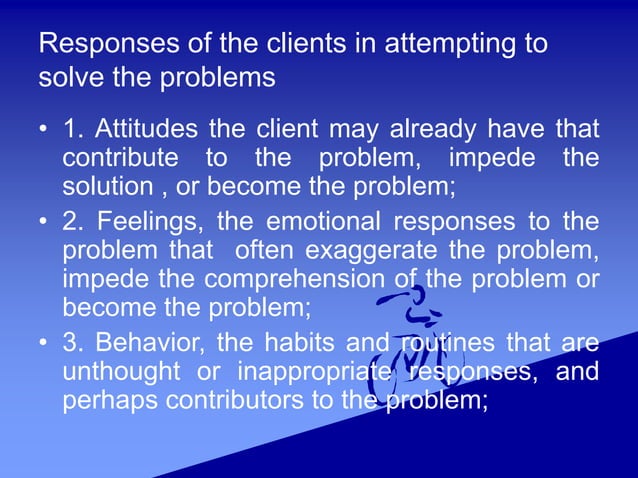 Responses of the clients in attempting to solve the problems

• 1. Attitudes the client may already have that contribute to the problem, impede the solution , or become the problem;
• 2. Feelings, the emotional responses to the problem that often exaggerate the problem, impede the comprehension of the problem or become the problem;
• 3. Behavior, the habits and routines that are unthought or inappropriate responses, and perhaps contributors to the problem;